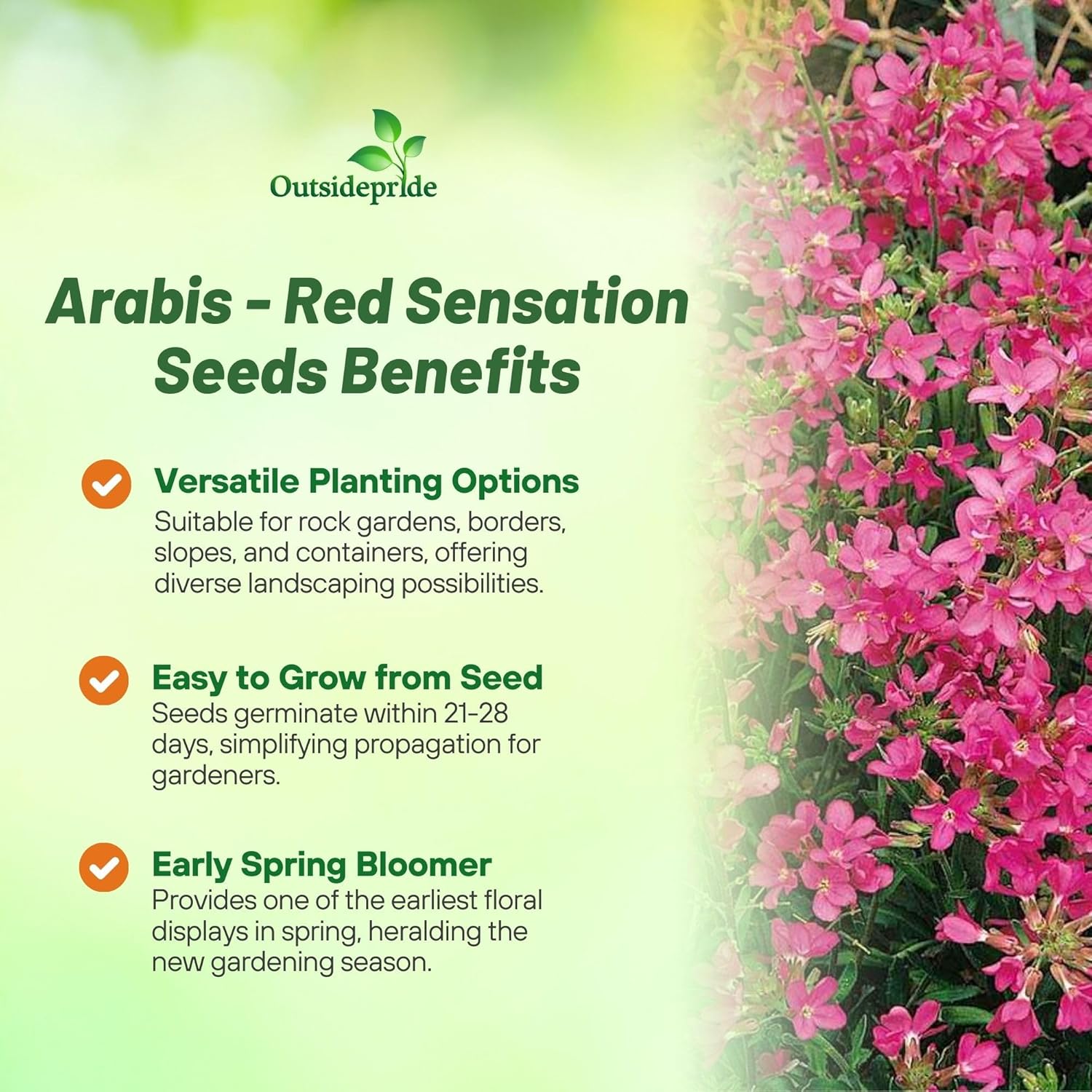 Outsidepride

Arabis - Red Sensation Seeds Benefits

Versatile Planting Options
Suitable for rock gardens, borders, slopes, and containers, offering diverse landscaping possibilities.

Easy to Grow from Seed
Seeds germinate within 21-28 days, simplifying propagation for gardeners.

Early Spring Bloomer
Provides one of the earliest floral displays in spring, heralding the new gardening season.